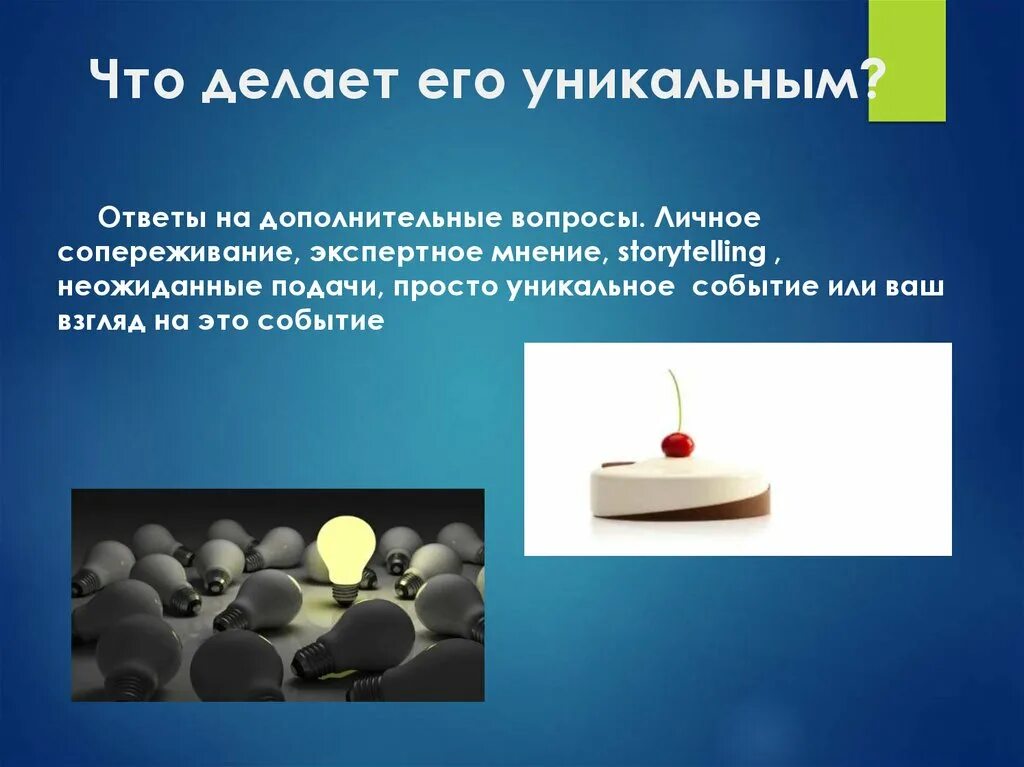 Что делает его уникальным?

Ответы на дополнительные вопросы. Личное сопереживание, экспертное мнение, storytelling , неожиданные подачи, просто уникальное событие или ваш взгляд на это событие